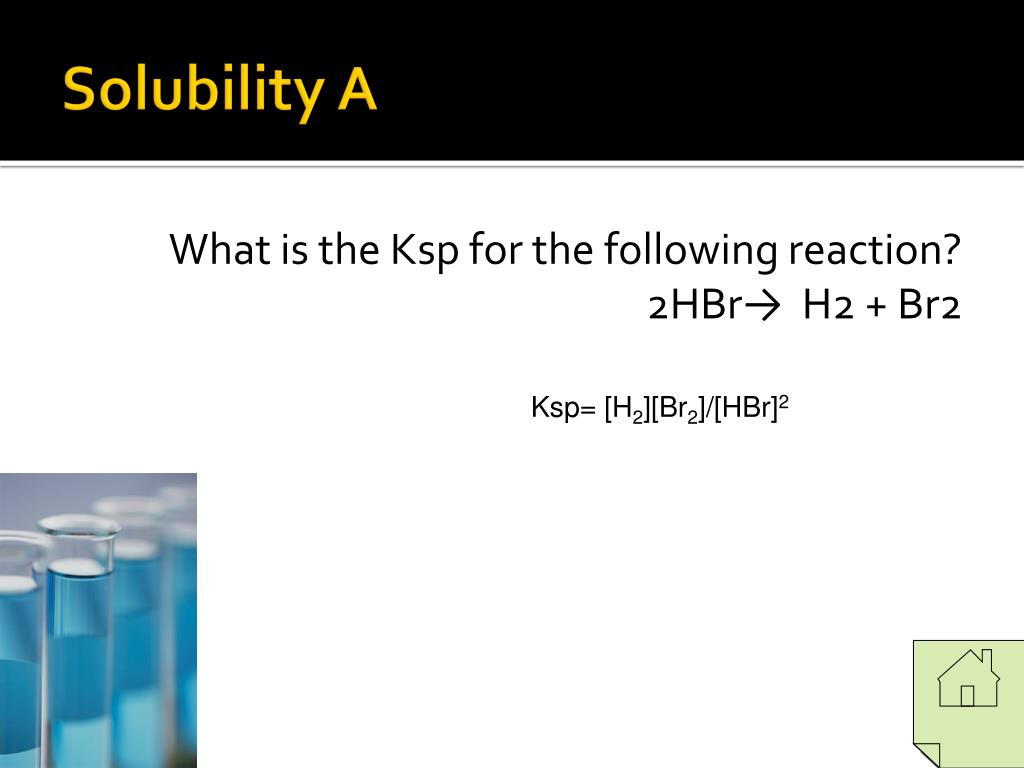 Solubility A

What is the Ksp for the following reaction?
2HBr→ H2 + Br2

Ksp= $[H_2][Br_2]/[HBr]^2$